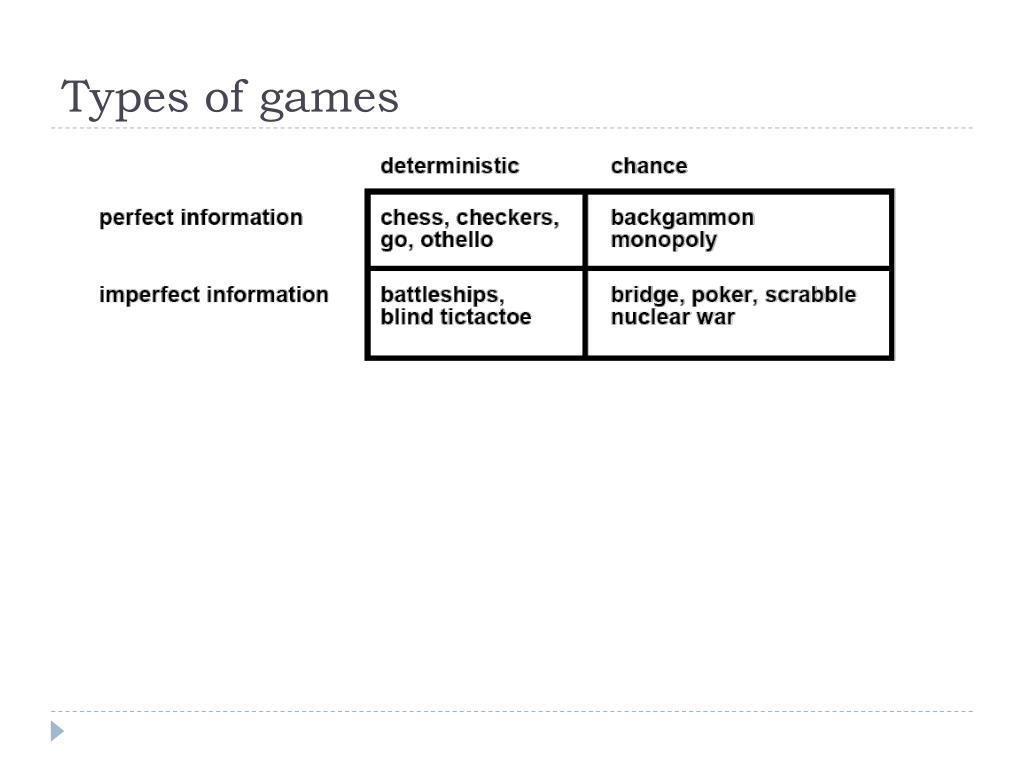 Types of games

| | deterministic | chance |
|---|---|---|
| perfect information | chess, checkers, go, othello | backgammon monopoly |
| imperfect information | battleships, blind tictactoe | bridge, poker, scrabble nuclear war |